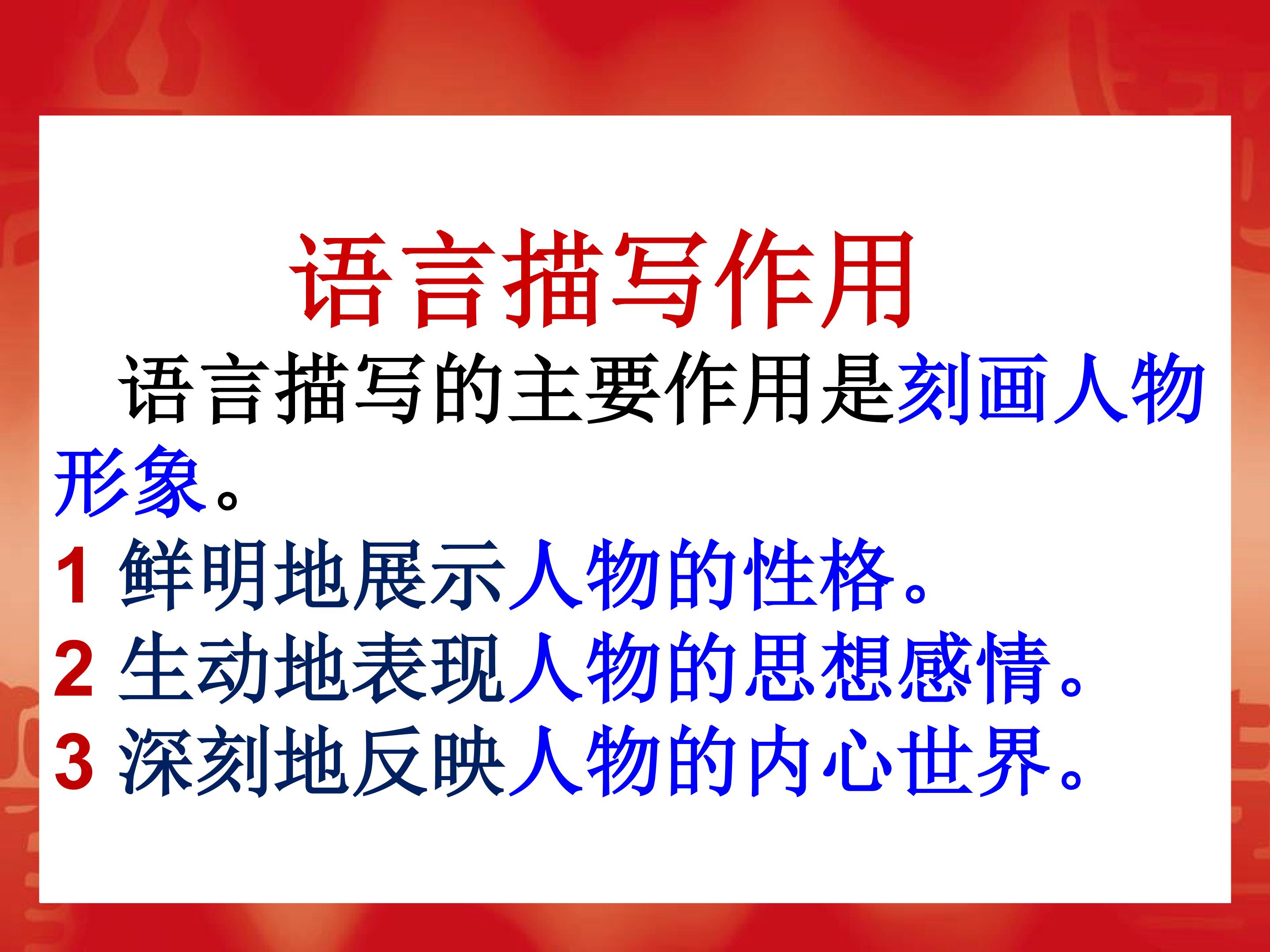 语言描写作用

语言描写的主要作用是刻画人物形象。

1 鲜明地展示人物的性格。
2 生动地表现人物的思想感情。
3 深刻地反映人物的内心世界。